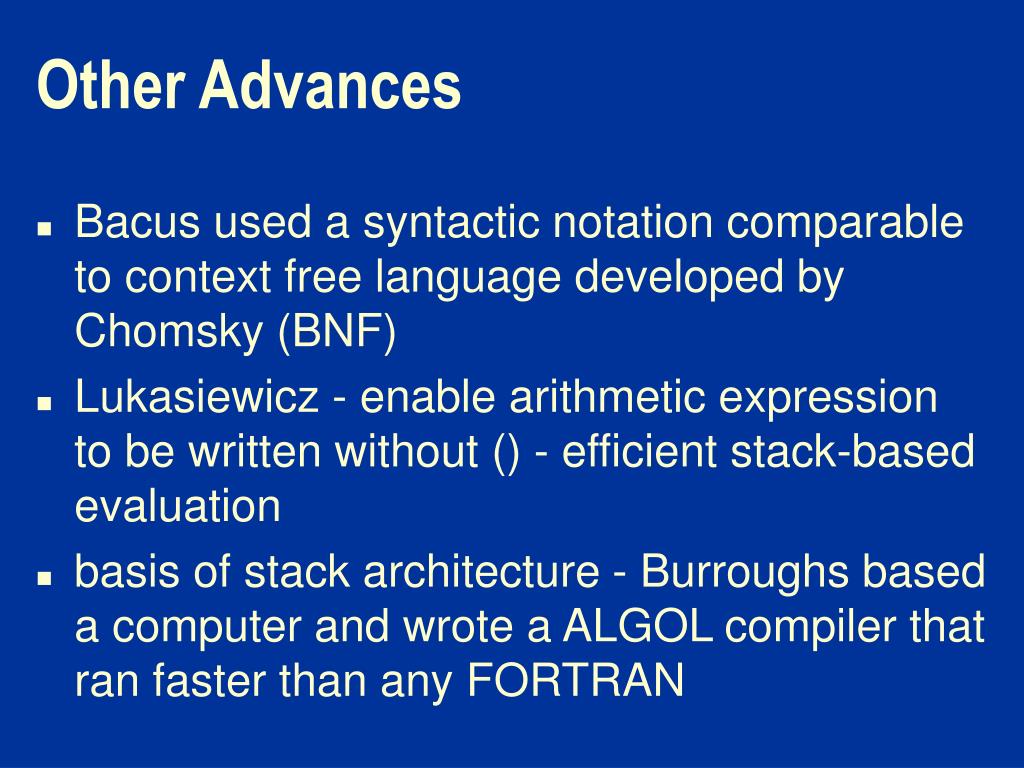 Other Advances

- Bacus used a syntactic notation comparable to context free language developed by Chomsky (BNF)
- Lukasiewicz - enable arithmetic expression to be written without () - efficient stack-based evaluation
- basis of stack architecture - Burroughs based a computer and wrote a ALGOL compiler that ran faster than any FORTRAN